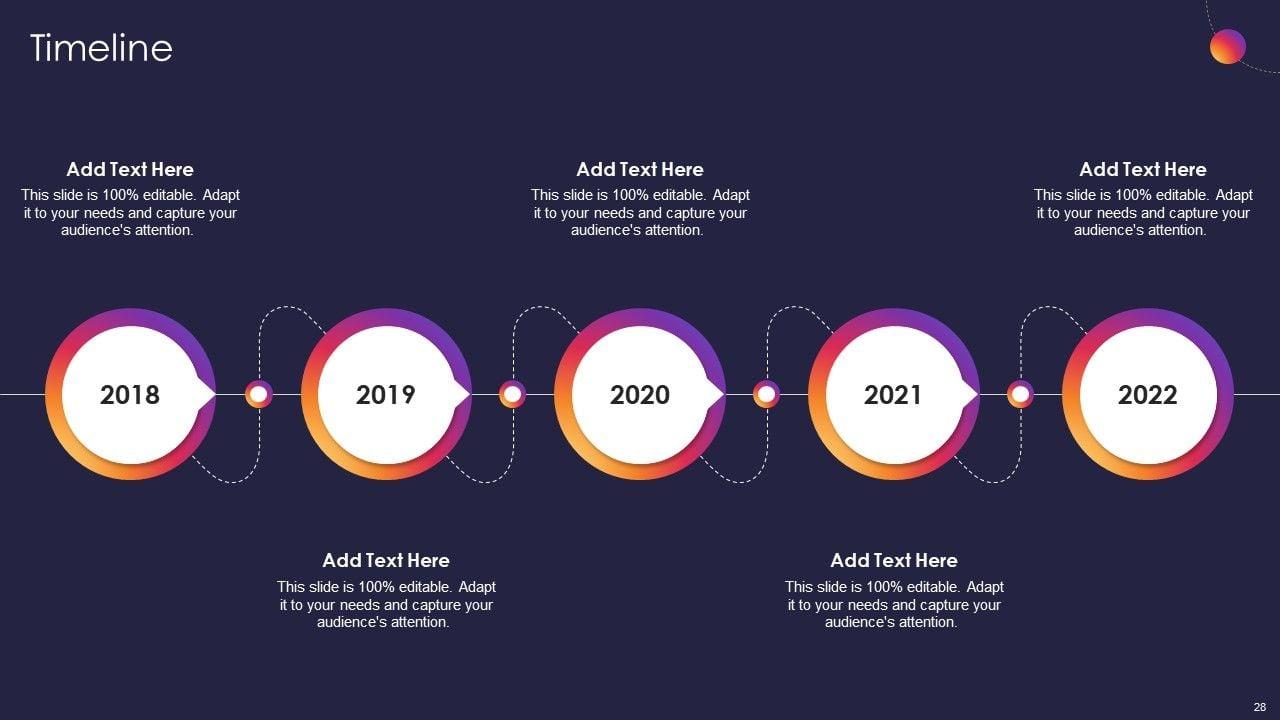 Timeline

Add Text Here
This slide is 100% editable. Adapt it to your needs and capture your audience's attention.

Add Text Here
This slide is 100% editable. Adapt it to your needs and capture your audience's attention.

Add Text Here
This slide is 100% editable. Adapt it to your needs and capture your audience's attention.

2018

2019

2020

2021

2022

Add Text Here
This slide is 100% editable. Adapt it to your needs and capture your audience's attention.

Add Text Here
This slide is 100% editable. Adapt it to your needs and capture your audience's attention.

28